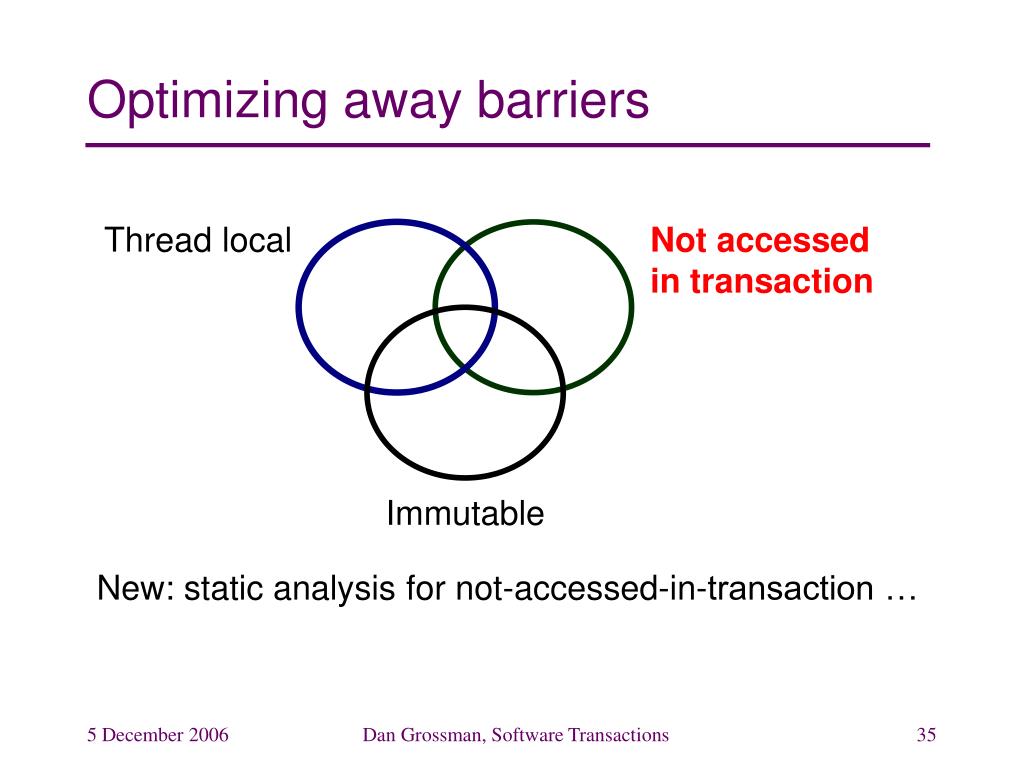 Optimizing away barriers

Thread local

Not accessed in transaction

Immutable

New: static analysis for not-accessed-in-transaction …

5 December 2006

Dan Grossman, Software Transactions

35